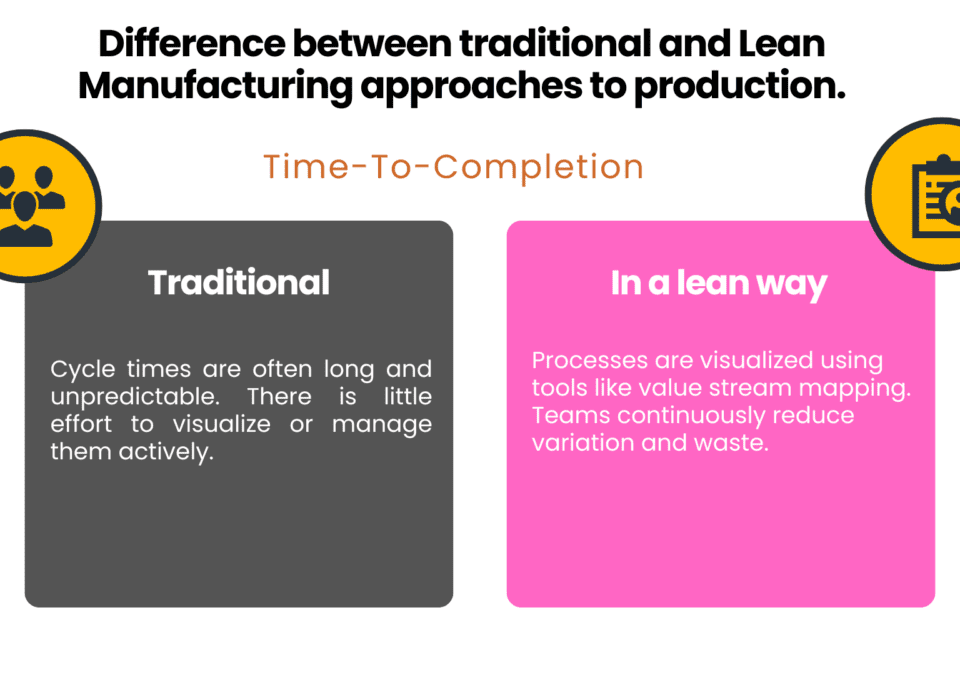 Difference between traditional and Lean Manufacturing approaches to production.

Time-To-Completion

Traditional

Cycle times are often long and unpredictable. There is little effort to visualize or manage them actively.

In a lean way

Processes are visualized using tools like value stream mapping. Teams continuously reduce variation and waste.